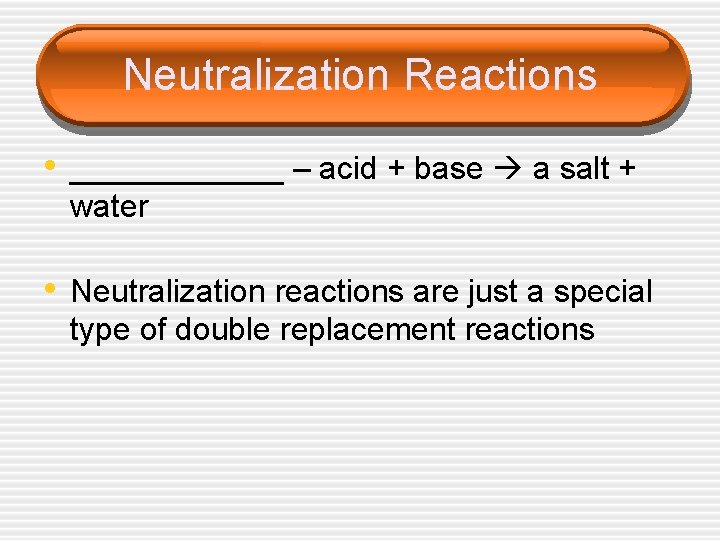 Neutralization Reactions

• ____________ – acid + base → a salt + water

• Neutralization reactions are just a special type of double replacement reactions